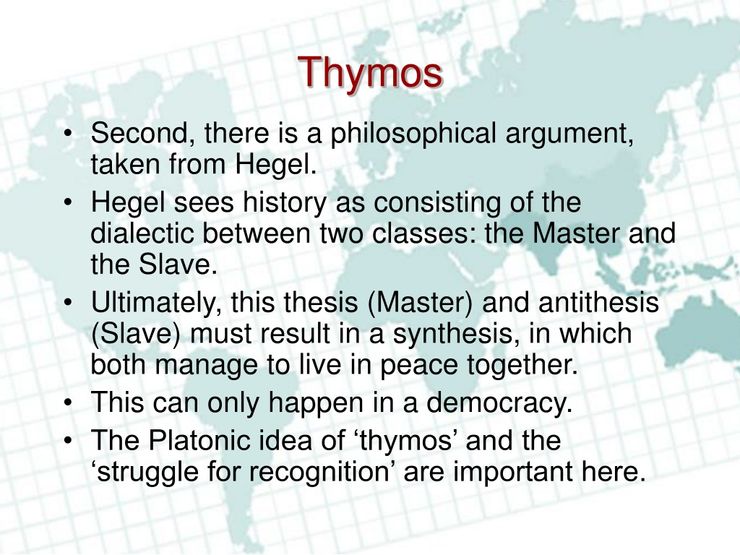 Thymos

• Second, there is a philosophical argument, taken from Hegel.
• Hegel sees history as consisting of the dialectic between two classes: the Master and the Slave.
• Ultimately, this thesis (Master) and antithesis (Slave) must result in a synthesis, in which both manage to live in peace together.
• This can only happen in a democracy.
• The Platonic idea of ‘thymos’ and the ‘struggle for recognition’ are important here.